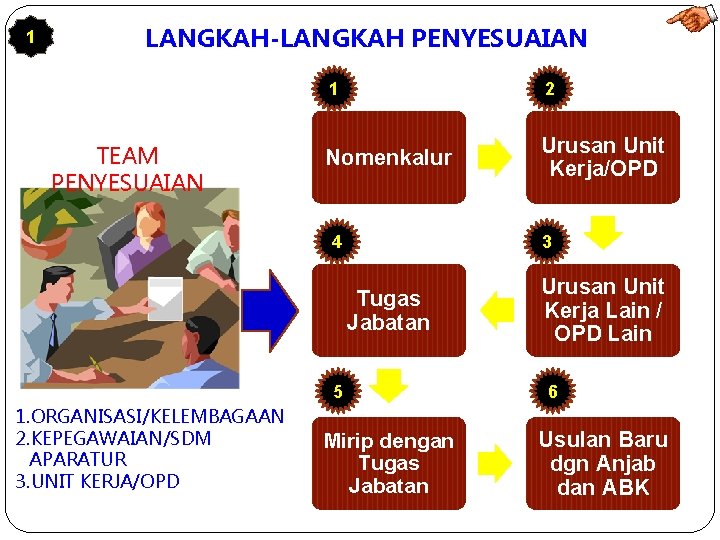 1

LANGKAH-LANGKAH PENYESUAIAN

TEAM PENYESUAIAN

1.ORGANISASI/KELEMBAGAAN
2.KEPEGAWAIAN/SDM APARATUR
3.UNIT KERJA/OPD

1

Nomenkalur

2

Urusan Unit Kerja/OPD

3

Urusan Unit Kerja Lain / OPD Lain

4

Tugas Jabatan

5

Mirip dengan Tugas Jabatan

6

Usulan Baru dgn Anjab dan ABK